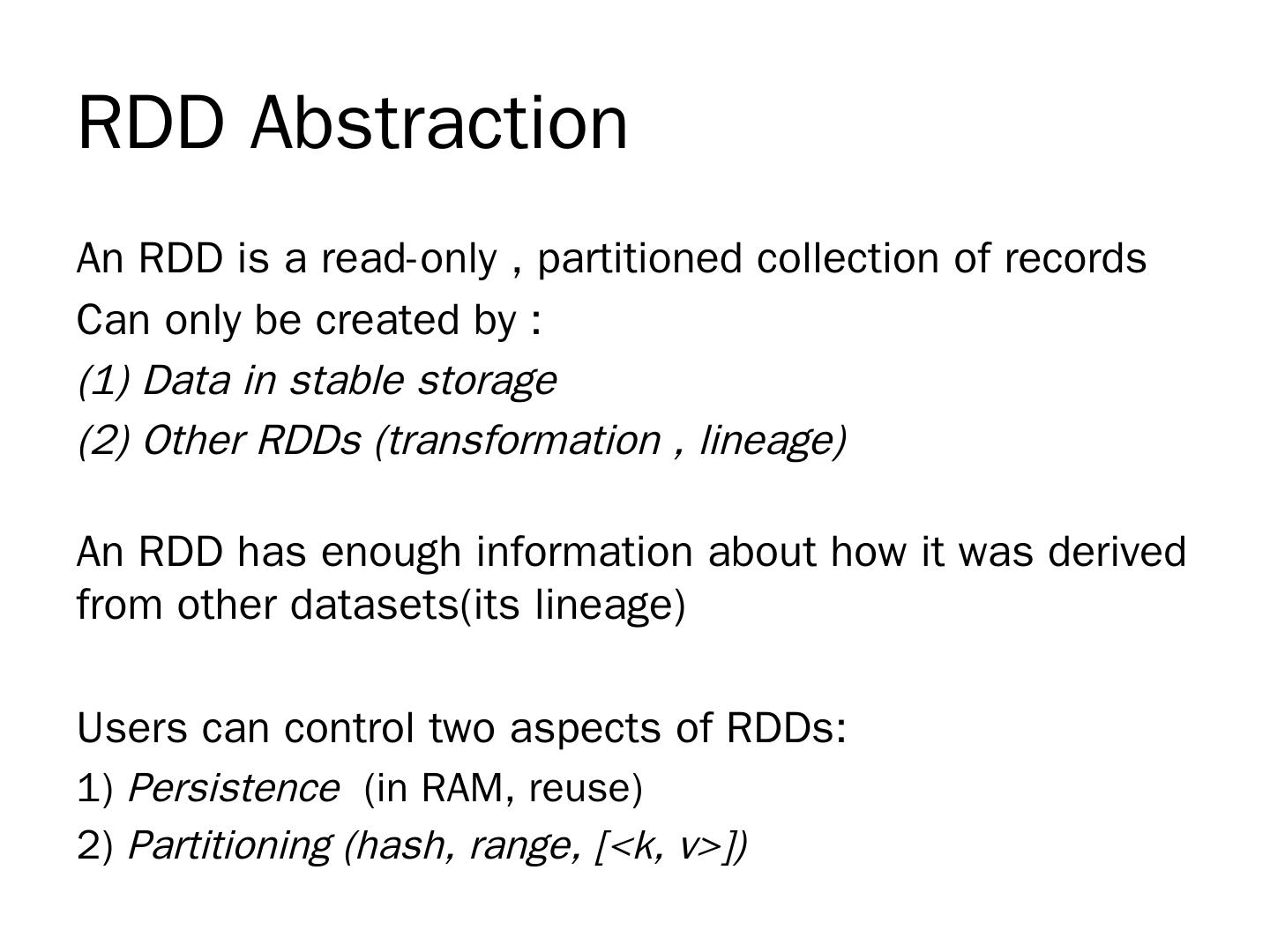 RDD Abstraction

An RDD is a read-only , partitioned collection of records
Can only be created by :
(1) Data in stable storage
(2) Other RDDs (transformation , lineage)

An RDD has enough information about how it was derived from other datasets(its lineage)

Users can control two aspects of RDDs:
1) Persistence (in RAM, reuse)
2) Partitioning (hash, range, [<k, v>])